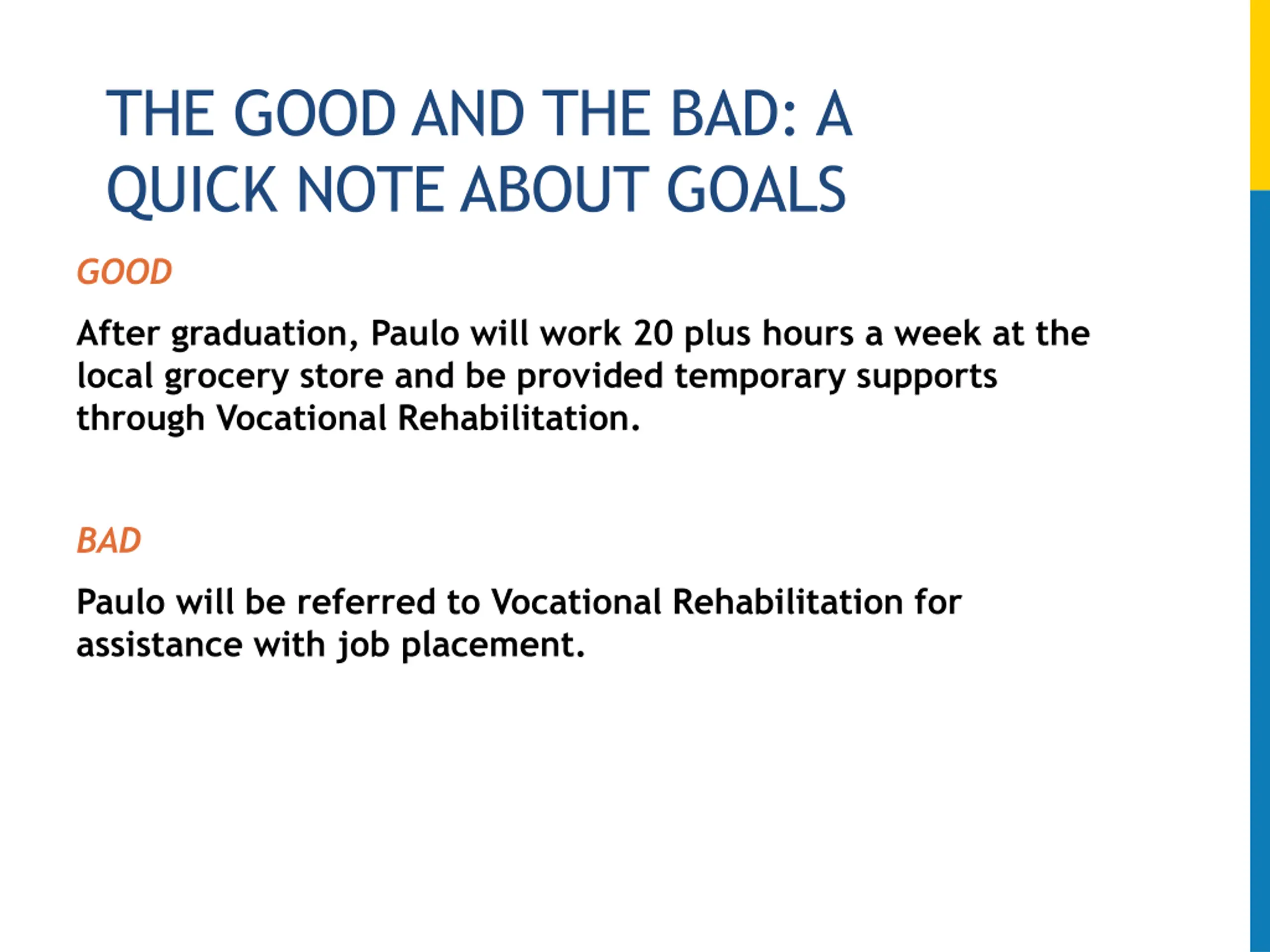 THE GOOD AND THE BAD: A QUICK NOTE ABOUT GOALS

GOOD

After graduation, Paulo will work 20 plus hours a week at the local grocery store and be provided temporary supports through Vocational Rehabilitation.

BAD

Paulo will be referred to Vocational Rehabilitation for assistance with job placement.